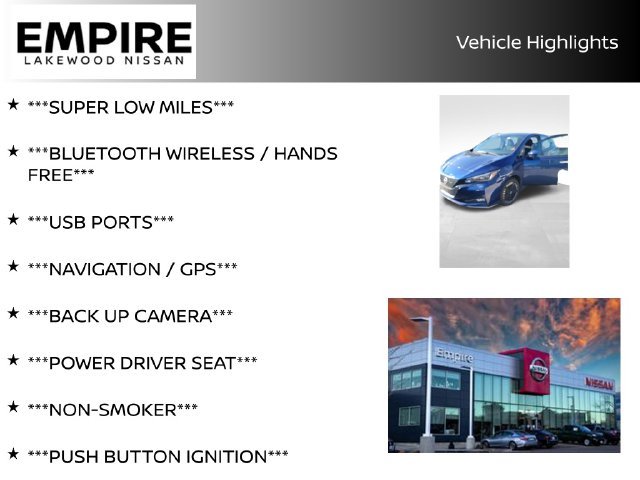 EMPIRE
LAKEWOOD NISSAN

Vehicle Highlights

★ ***SUPER LOW MILES***

★ ***BLUETOOTH WIRELESS / HANDS FREE***

★ ***USB PORTS***

★ ***NAVIGATION / GPS***

★ ***BACK UP CAMERA***

★ ***POWER DRIVER SEAT***

★ ***NON-SMOKER***

★ ***PUSH BUTTON IGNITION***

Empire

NISSAN